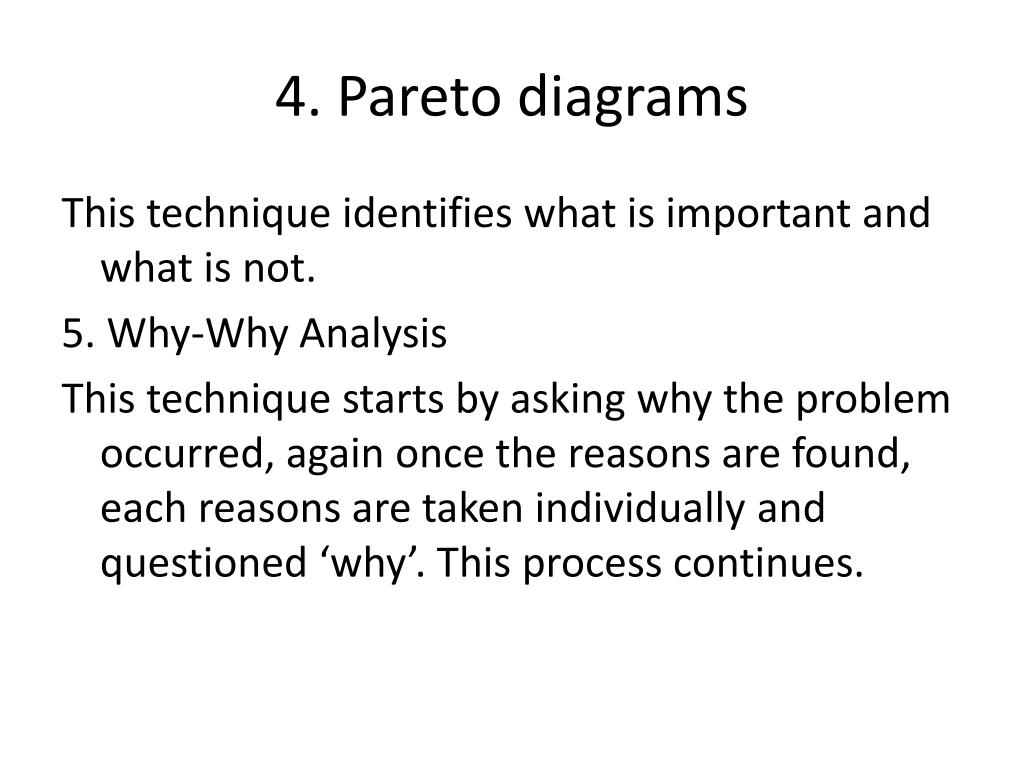 4. Pareto diagrams

This technique identifies what is important and what is not.

5. Why-Why Analysis

This technique starts by asking why the problem occurred, again once the reasons are found, each reasons are taken individually and questioned ‘why’. This process continues.